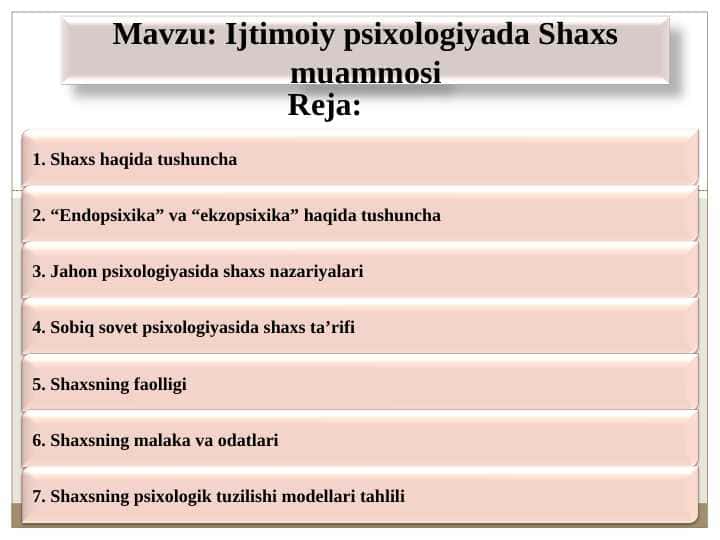 Mavzu: Ijtimoiy psixologiyada Shaxs muammosi

Reja:

1. Shaxs haqida tushuncha

2. “Endopsixika” va “ekzopsixika” haqida tushuncha

3. Jahon psixologiyasida shaxs nazariyalari

4. Sobiq sovet psixologiyasida shaxs ta’rifi

5. Shaxsning faolligi

6. Shaxsning malaka va odatlari

7. Shaxsning psixologik tuzilishi modellari tahlili